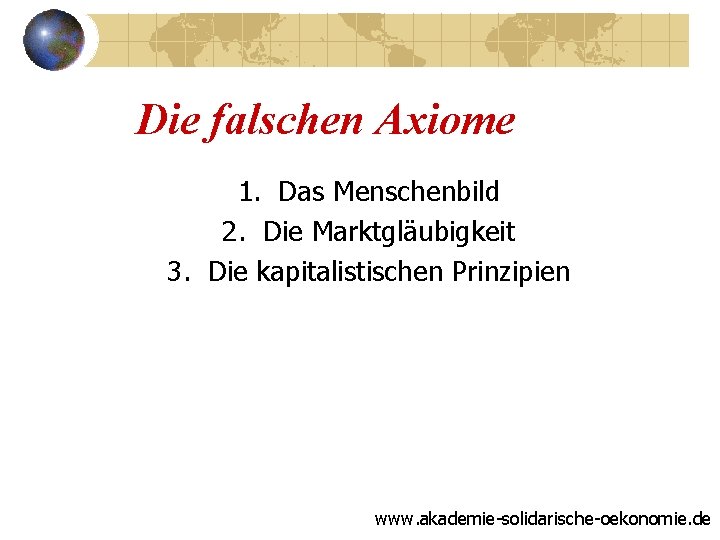 Die falschen Axiome

1. Das Menschenbild
2. Die Marktgläubigkeit
3. Die kapitalistischen Prinzipien

www.akademie-solidarische-oekonomie.de